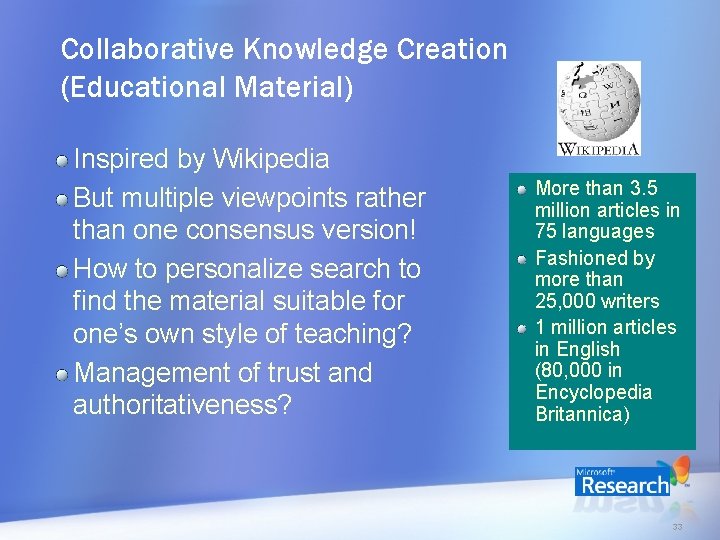 Collaborative Knowledge Creation (Educational Material)

Inspired by Wikipedia

But multiple viewpoints rather than one consensus version!

How to personalize search to find the material suitable for one's own style of teaching?

Management of trust and authoritativeness?

WIKIPEDIA

More than 3.5 million articles in 75 languages

Fashioned by more than 25,000 writers

1 million articles in English (80,000 in Encyclopedia Britannica)

Microsoft Research

33